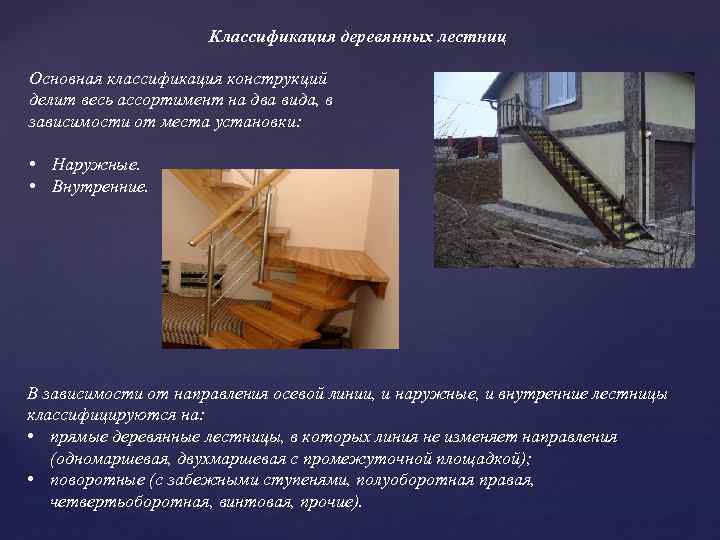 Классификация деревянных лестниц

Основная классификация конструкций делит весь ассортимент на два вида, в зависимости от места установки:

• Наружные.
• Внутренние.

В зависимости от направления осевой линии, и наружные, и внутренние лестницы классифицируются на:
• прямые деревянные лестницы, в которых линия не изменяет направления (одномаршевая, двухмаршевая с промежуточной площадкой);
• поворотные (с забежными ступенями, полуоборотная правая, четвертьоборотная, винтовая, прочие).